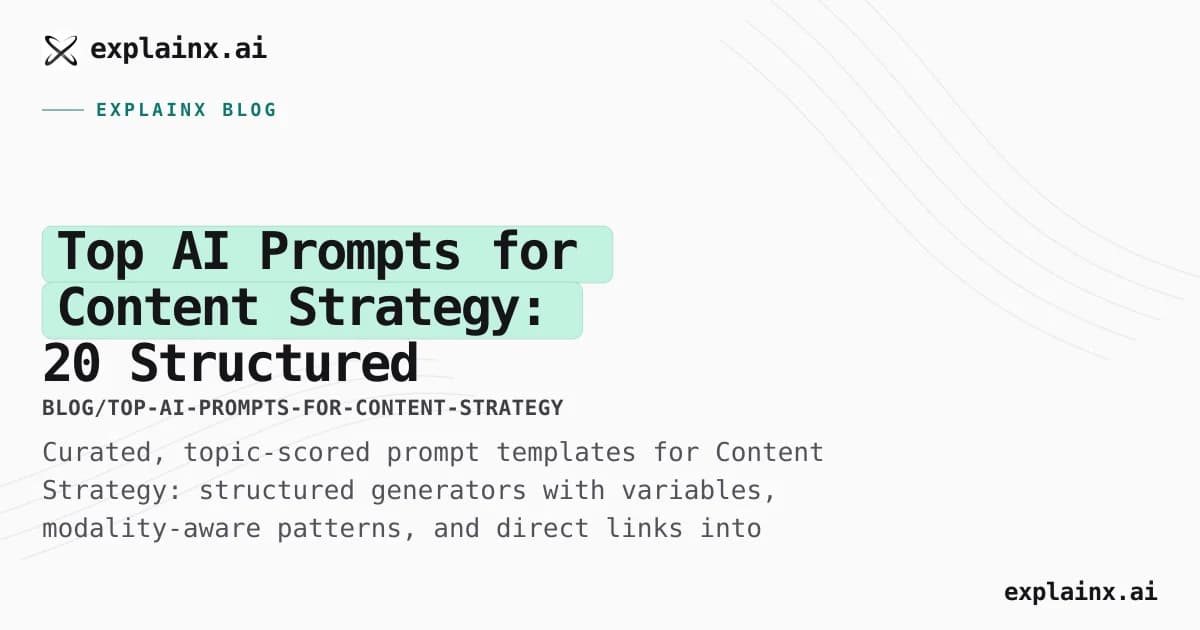 explainx.ai

EXPLAINX BLOG

Top AI Prompts for Content Strategy: 20 Structured

BLOG/TOP-AI-PROMPTS-FOR-CONTENT-STRATEGY

Curated, topic-scored prompt templates for Content Strategy: structured generators with variables, modality-aware patterns, and direct links into

explainx.ai